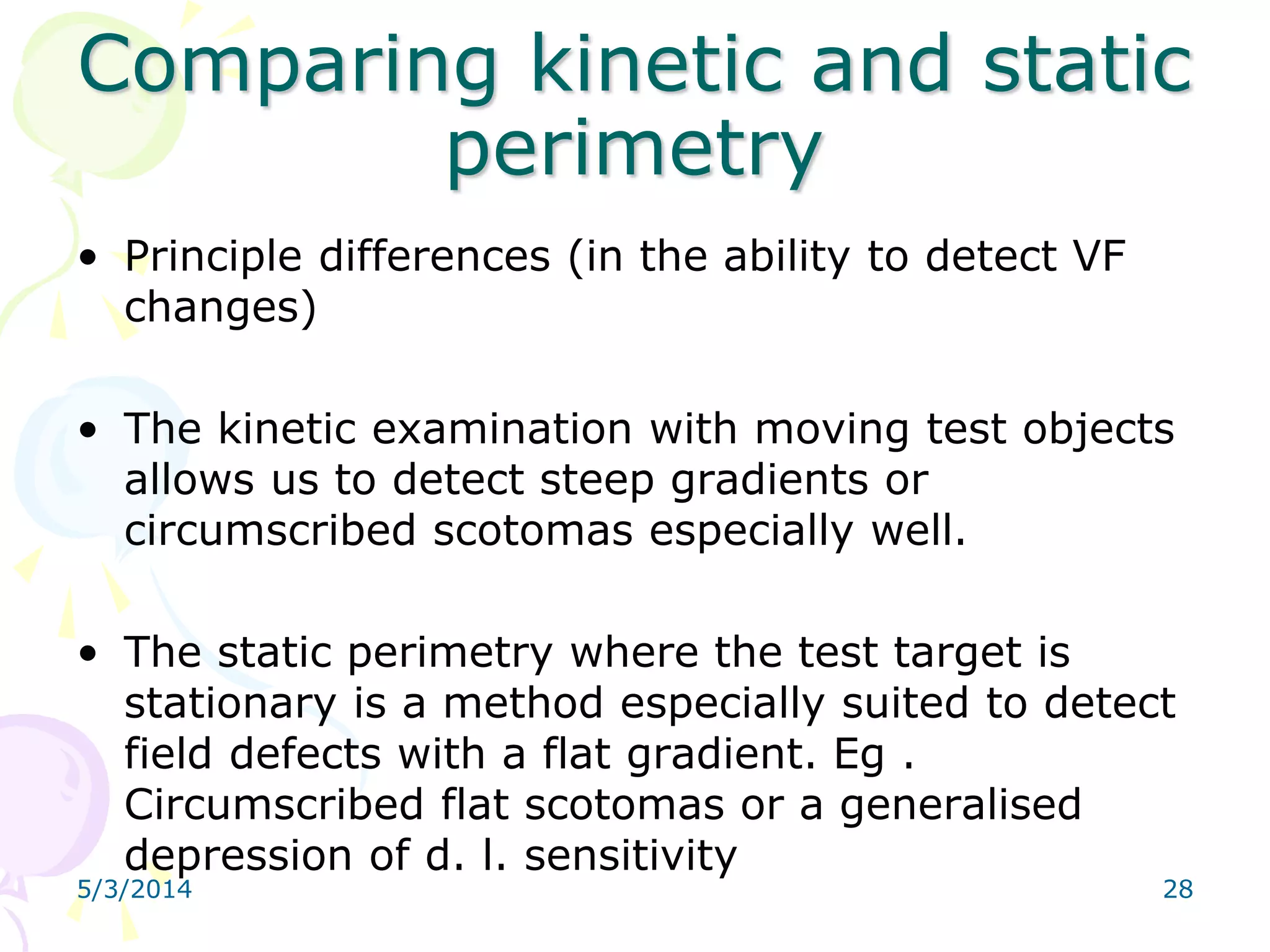 Comparing kinetic and static perimetry

• Principle differences (in the ability to detect VF changes)

• The kinetic examination with moving test objects allows us to detect steep gradients or circumscribed scotomas especially well.

• The static perimetry where the test target is stationary is a method especially suited to detect field defects with a flat gradient. Eg . Circumscribed flat scotomas or a generalised depression of d. l. sensitivity

5/3/2014

28